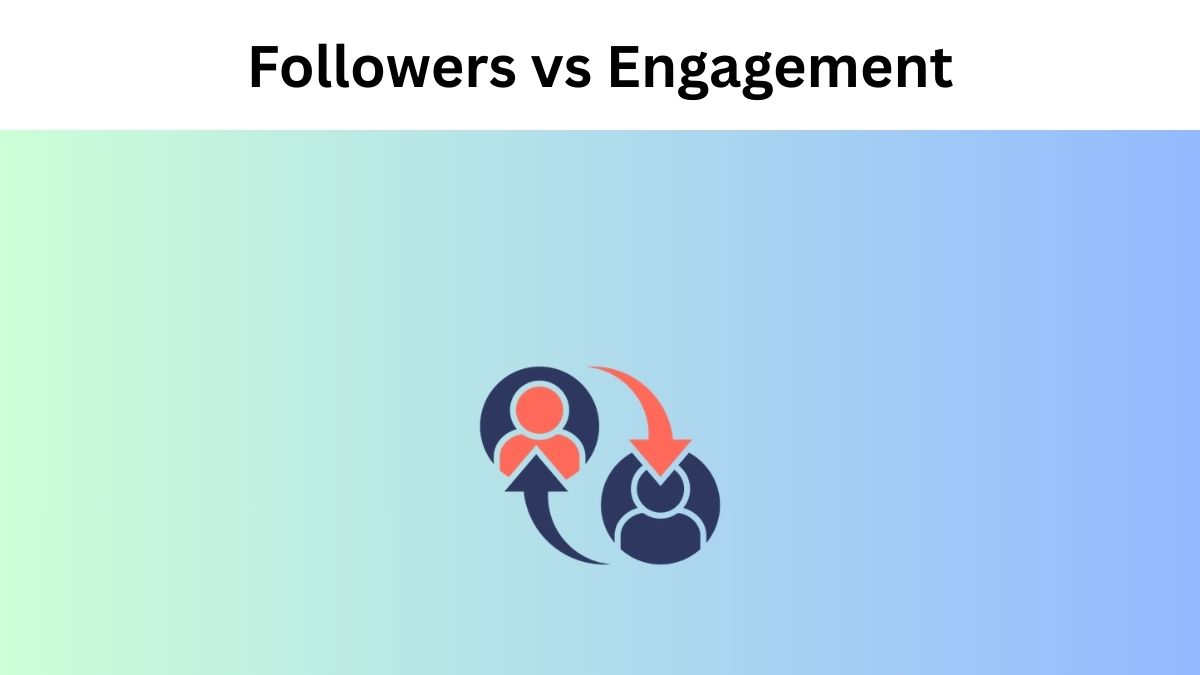 Followers vs Engagement